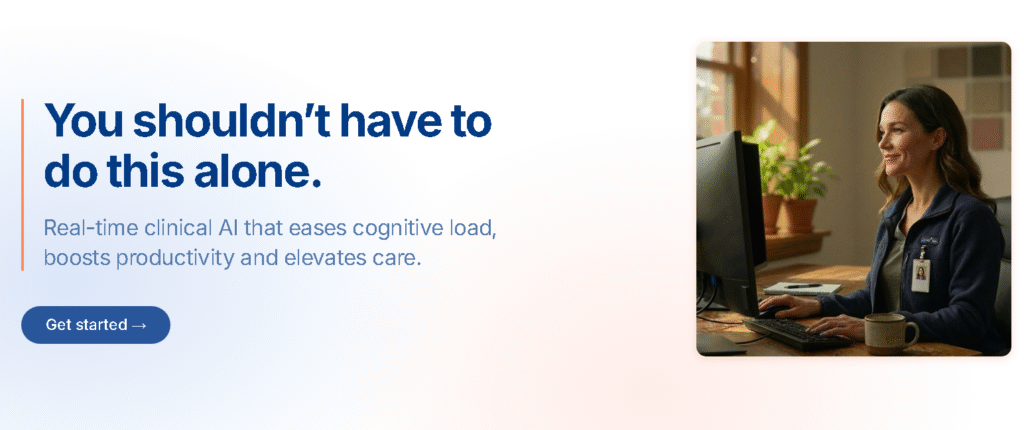 You shouldn't have to do this alone.

Real-time clinical AI that eases cognitive load, boosts productivity and elevates care.

Get started →